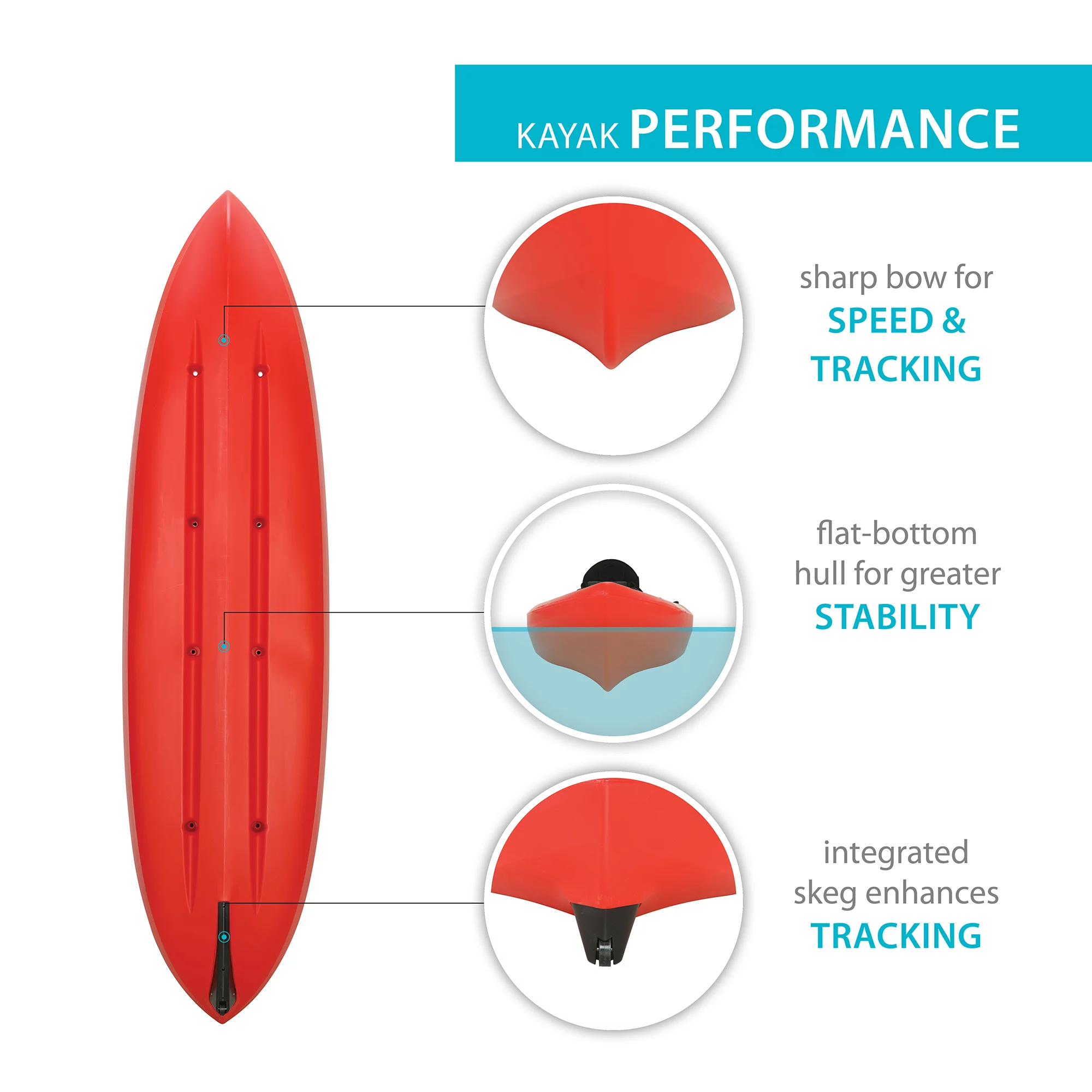 KAYAK PERFORMANCE

sharp bow for SPEED & TRACKING

flat-bottom hull for greater STABILITY

integrated skeg enhances TRACKING